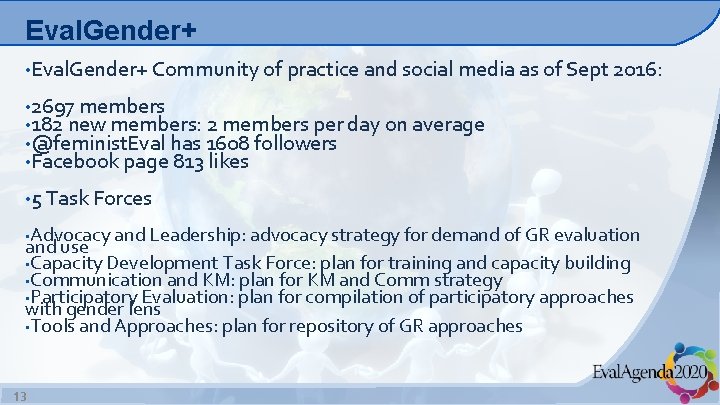 EvalGender+

•EvalGender+ Community of practice and social media as of Sept 2016:

•2697 members
•182 new members: 2 members per day on average
•@feministEval has 1608 followers
•Facebook page 813 likes

•5 Task Forces

•Advocacy and Leadership: advocacy strategy for demand of GR evaluation and use
•Capacity Development Task Force: plan for training and capacity building
•Communication and KM: plan for KM and Comm strategy
•Participatory Evaluation: plan for compilation of participatory approaches with gender lens
•Tools and Approaches: plan for repository of GR approaches

EvalAgenda2020

13